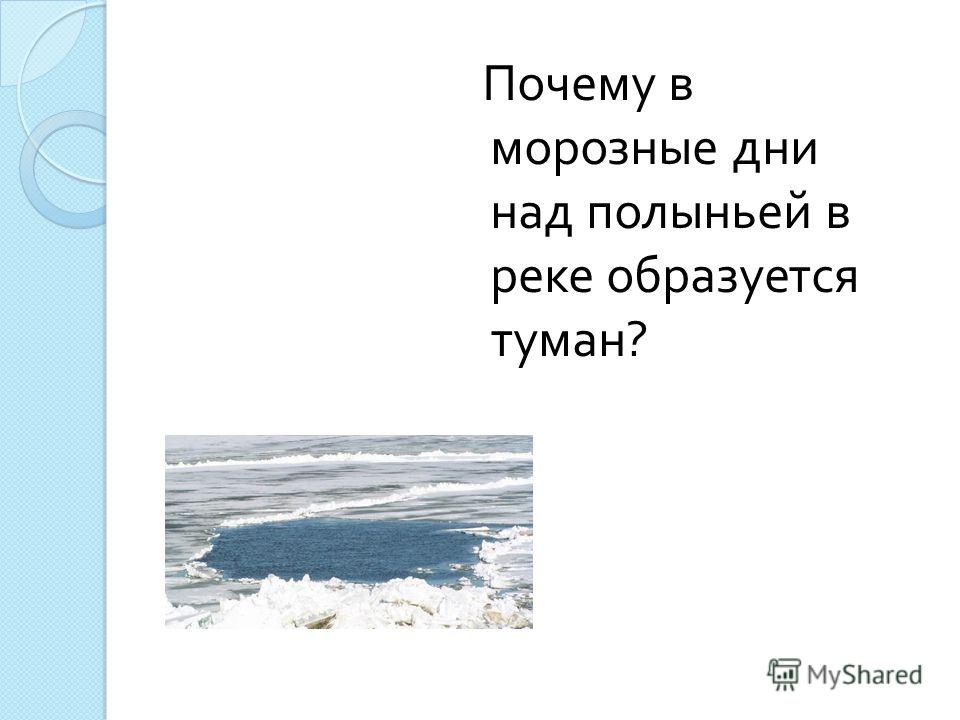 Почему в морозные дни над полыньей в реке образуется туман?

MyShared